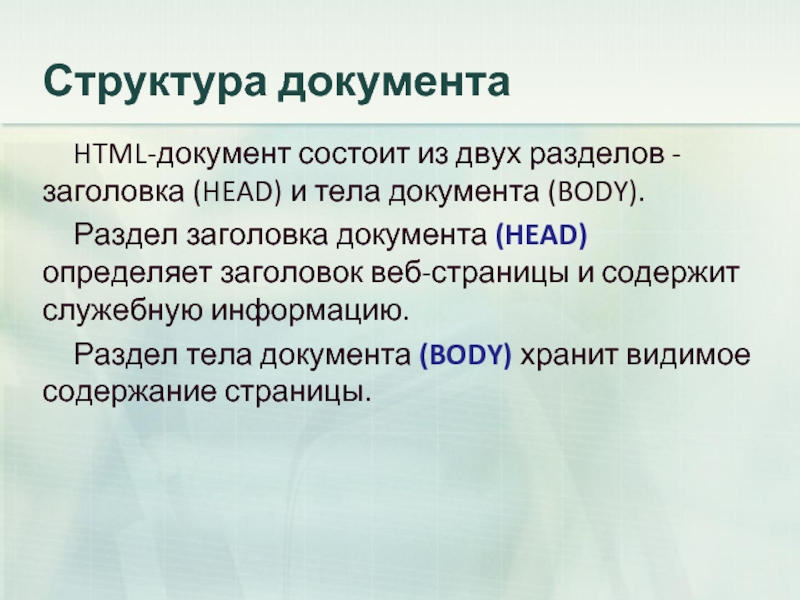 Структура документа

HTML-документ состоит из двух разделов - заголовка (HEAD) и тела документа (BODY).

Раздел заголовка документа (HEAD) определяет заголовок веб-страницы и содержит служебную информацию.

Раздел тела документа (BODY) хранит видимое содержание страницы.